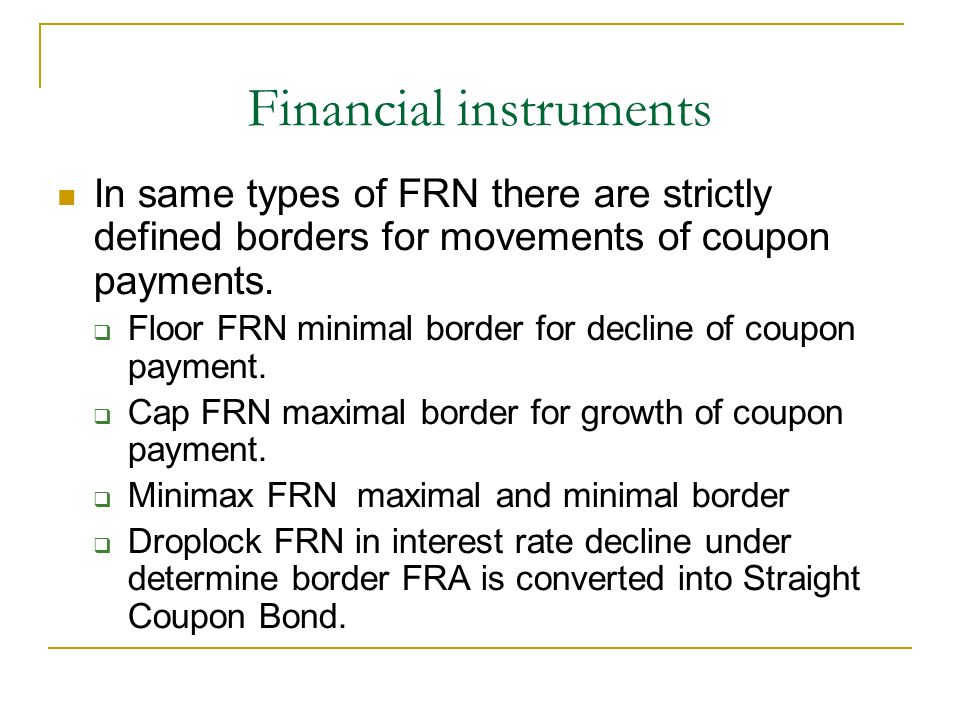 Financial instruments

In same types of FRN there are strictly defined borders for movements of coupon payments.

Floor FRN minimal border for decline of coupon payment.

Cap FRN maximal border for growth of coupon payment.

Minimax FRN maximal and minimal border

Droplock FRN in interest rate decline under determine border FRA is converted into Straight Coupon Bond.